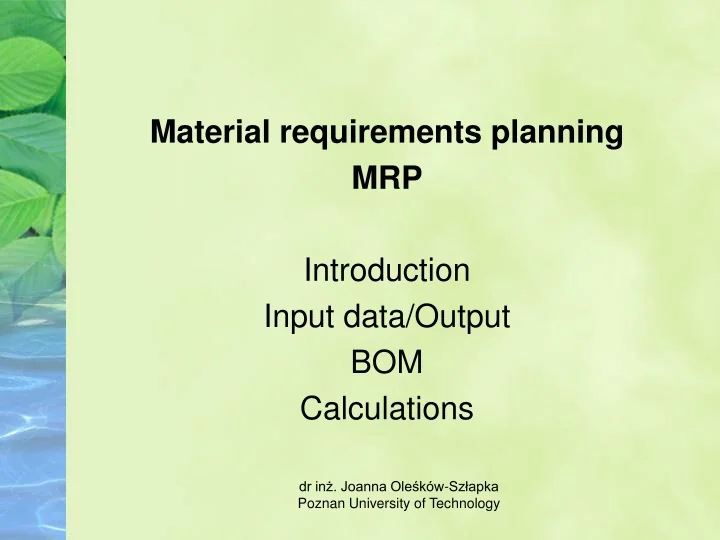 Material requirements planning
MRP

Introduction
Input data/Output
BOM
Calculations

dr inż. Joanna Oleśków-Szłapka
Poznan University of Technology